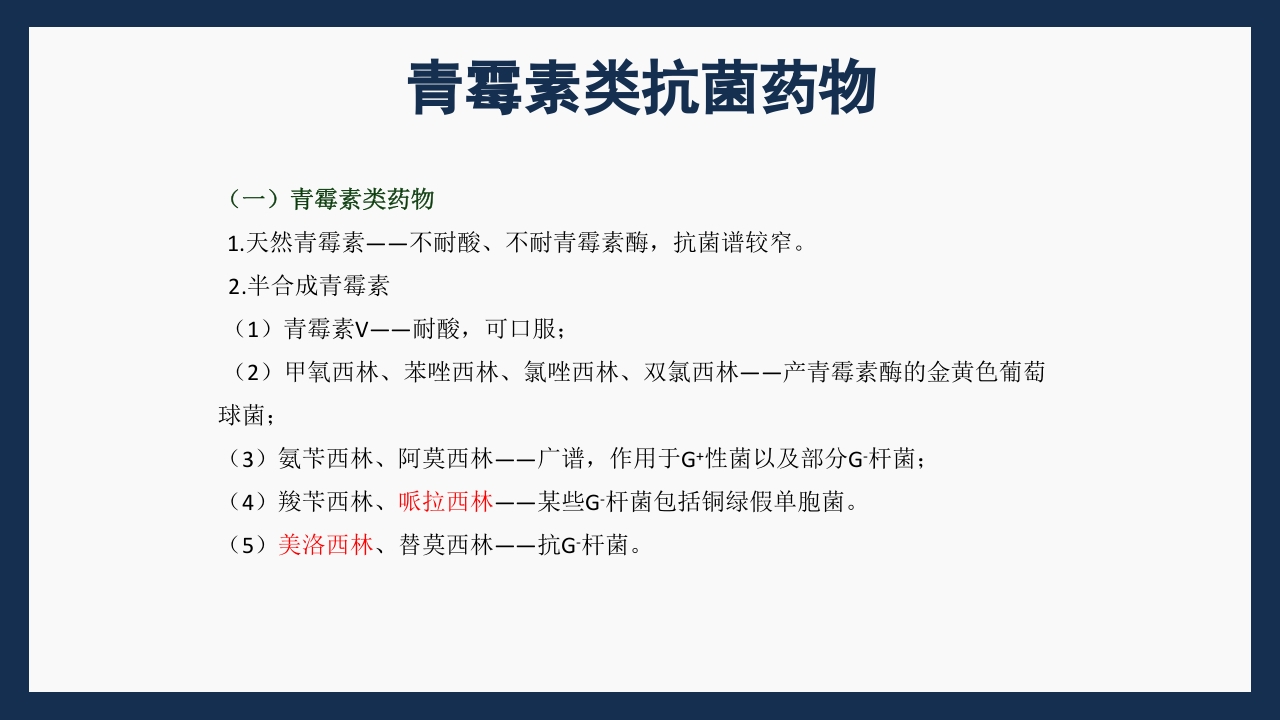 青霉素类抗菌药物

（一）青霉素类药物

1.天然青霉素——不耐酸、不耐青霉素酶，抗菌谱较窄。

2.半合成青霉素

（1）青霉素V——耐酸，可口服；

（2）甲氧西林、苯唑西林、氯唑西林、双氯西林——产青霉素酶的金黄色葡萄球菌；

（3）氨苄西林、阿莫西林——广谱，作用于$G^+$性菌以及部分$G^-$杆菌；

（4）羧苄西林、哌拉西林——某些$G^-$杆菌包括铜绿假单胞菌。

（5）美洛西林、替莫西林——抗$G^-$杆菌。